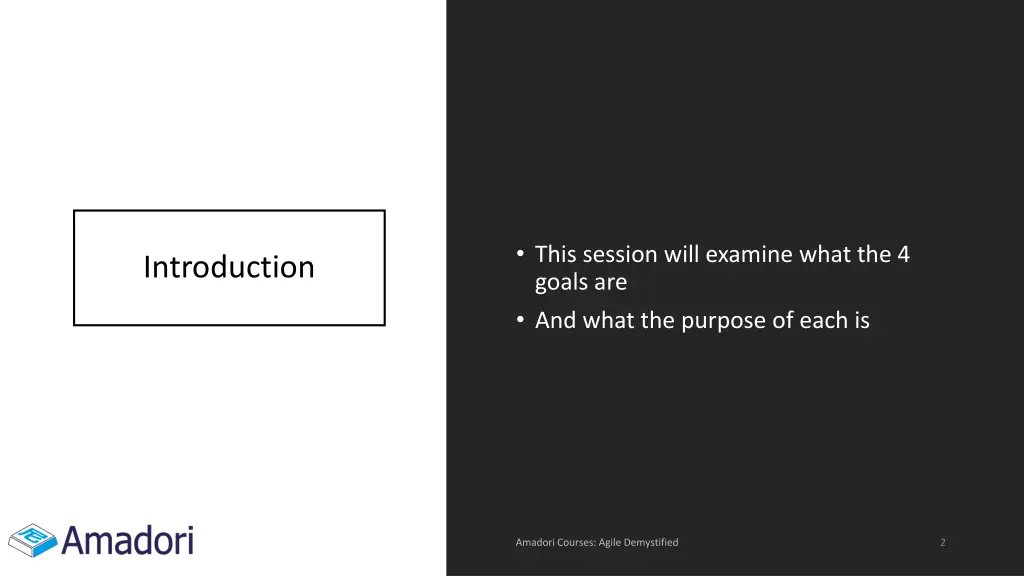 Introduction

• This session will examine what the 4 goals are
• And what the purpose of each is

Amadori

Amadori Courses: Agile Demystified

2